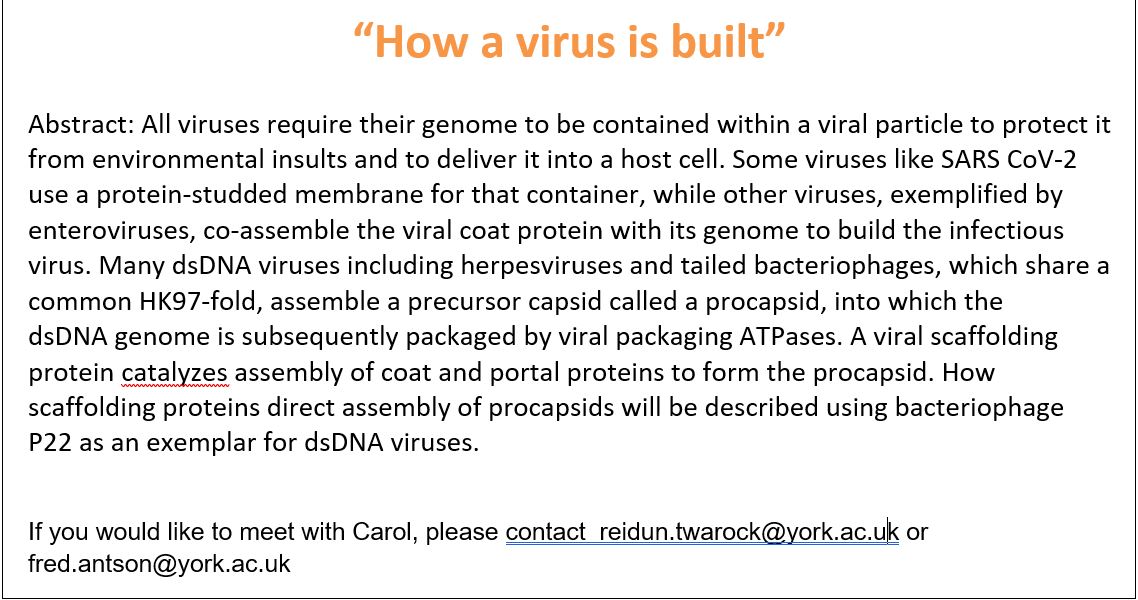 “How a virus is built”

Abstract: All viruses require their genome to be contained within a viral particle to protect it from environmental insults and to deliver it into a host cell. Some viruses like SARS CoV-2 use a protein-studded membrane for that container, while other viruses, exemplified by enteroviruses, co-assemble the viral coat protein with its genome to build the infectious virus. Many dsDNA viruses including herpesviruses and tailed bacteriophages, which share a common HK97-fold, assemble a precursor capsid called a procapsid, into which the dsDNA genome is subsequently packaged by viral packaging ATPases. A viral scaffolding protein catalyzes assembly of coat and portal proteins to form the procapsid. How scaffolding proteins direct assembly of procapsids will be described using bacteriophage P22 as an exemplar for dsDNA viruses.

If you would like to meet with Carol, please contact reidun.twarock@york.ac.uk or fred.antson@york.ac.uk